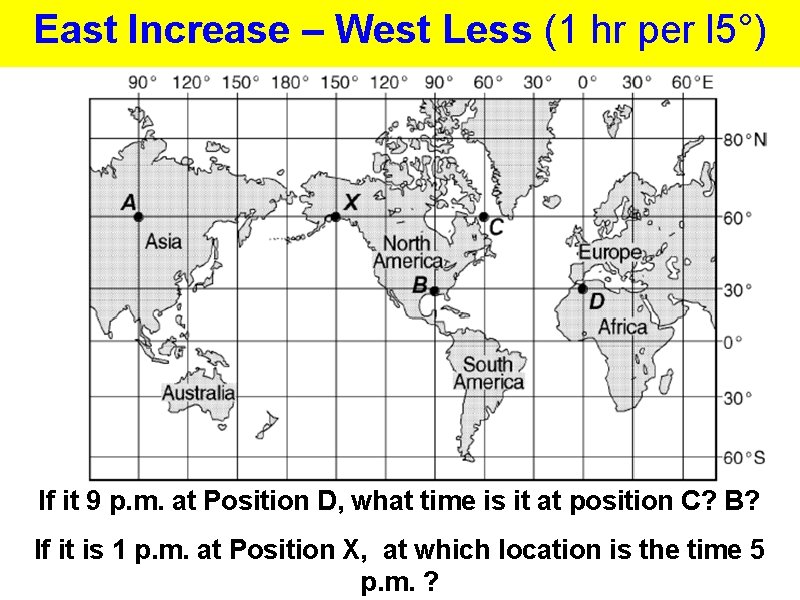 East Increase – West Less (1 hr per l5°)

90° 120° 150° 180° 150° 120° 90° 60° 30° 0° 30° 60°E

80°N
60°
30°
0°
30°
60°S

A
X
C
B
D

Asia
North America
Europe
Africa
South America
Australia

If it 9 p.m. at Position D, what time is it at position C? B?

If it is 1 p.m. at Position X, at which location is the time 5 p.m. ?